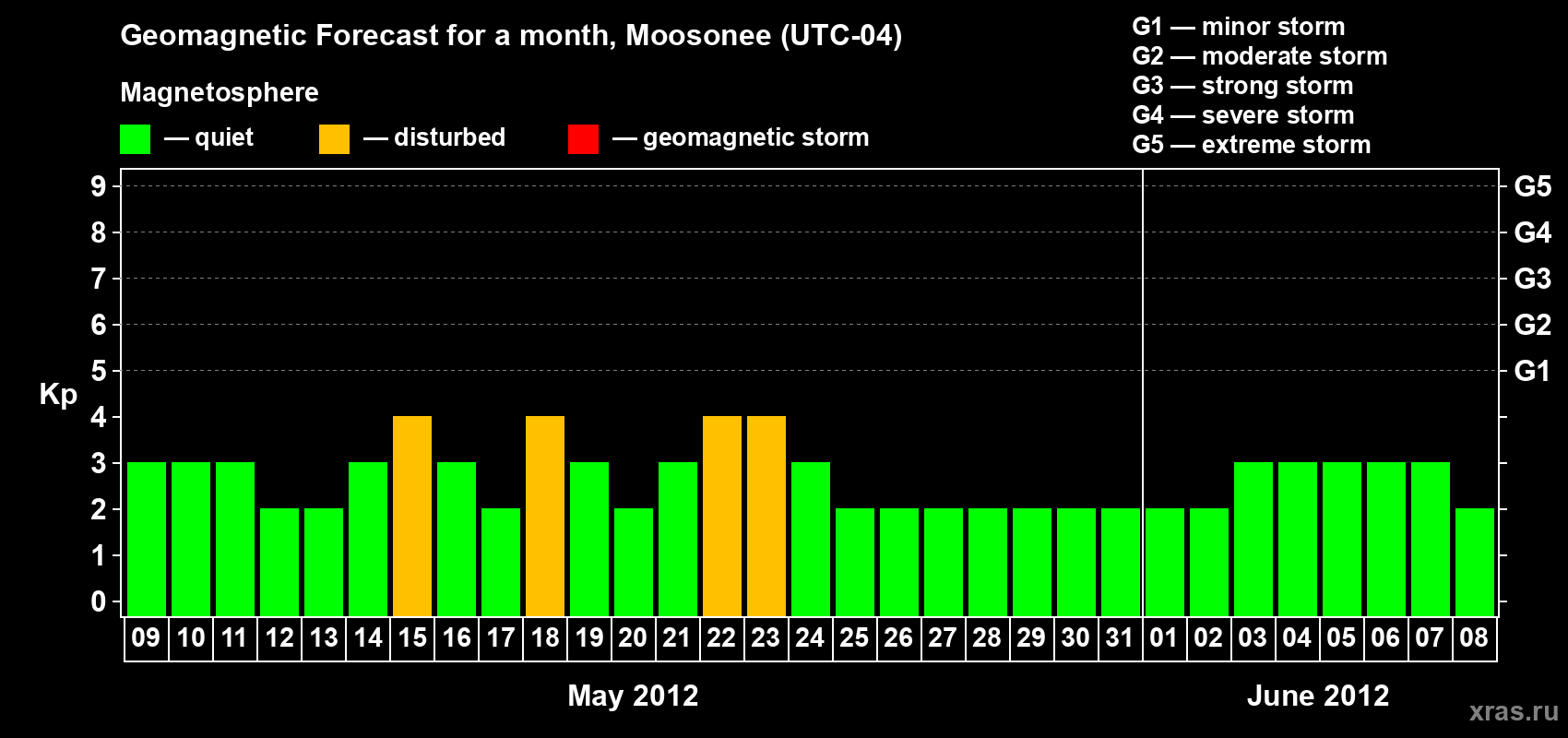 Geomagnetic Forecast for a month, Moosonee (UTC-04)

Magnetosphere

— quiet — disturbed — geomagnetic storm

G1 — minor storm
G2 — moderate storm
G3 — strong storm
G4 — severe storm
G5 — extreme storm

Kp

9
8
7
6
5
4
3
2
1
0

G5
G4
G3
G2
G1

09 10 11 12 13 14 15 16 17 18 19 20 21 22 23 24 25 26 27 28 29 30 31 01 02 03 04 05 06 07 08

May 2012

June 2012

xras.ru